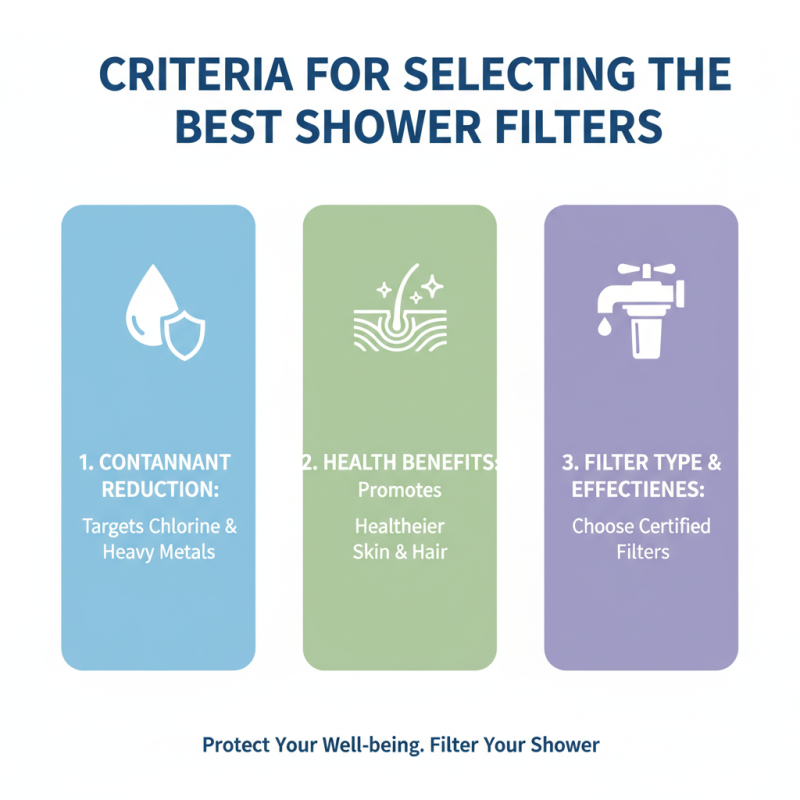 CRITERIA FOR SELECTING THE BEST SHOWER FILTERS

1. CONTANNANT REDUCTION:

Targets Chlorine & Heavy Metals

2. HEALTH BENEFITS:

Promotes

Healtheier Skin & Hair

3. FILTER TYPE & EFFECTIENES:

Choose Certified Filters

Protect Your Well-being. Filter Your Shower